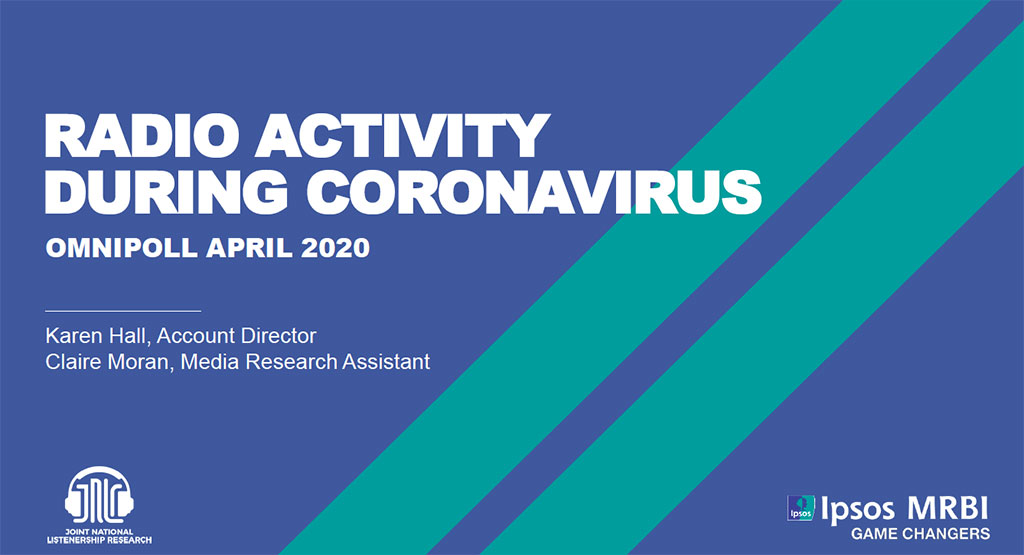 RADIO ACTIVITY DURING CORONAVIRUS

OMNIPOLL APRIL 2020

Karen Hall, Account Director
Claire Moran, Media Research Assistant

JNLR
JOINT NATIONAL LISTENERSHIP RESEARCH

Ipsos
Ipsos MRBI
GAME CHANGERS